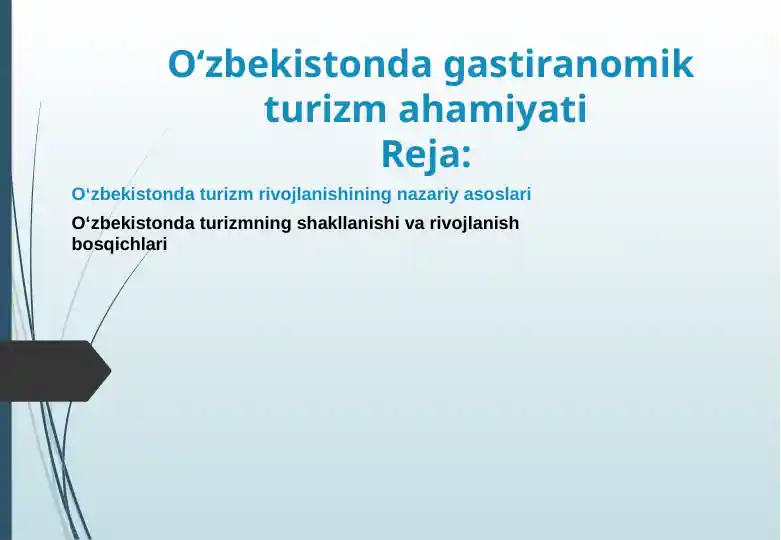 O‘zbekistonda gastiranomik turizm ahamiyati
Reja:

O‘zbekistonda turizm rivojlanishining nazariy asoslari

O‘zbekistonda turizmning shakllanishi va rivojlanish bosqichlari